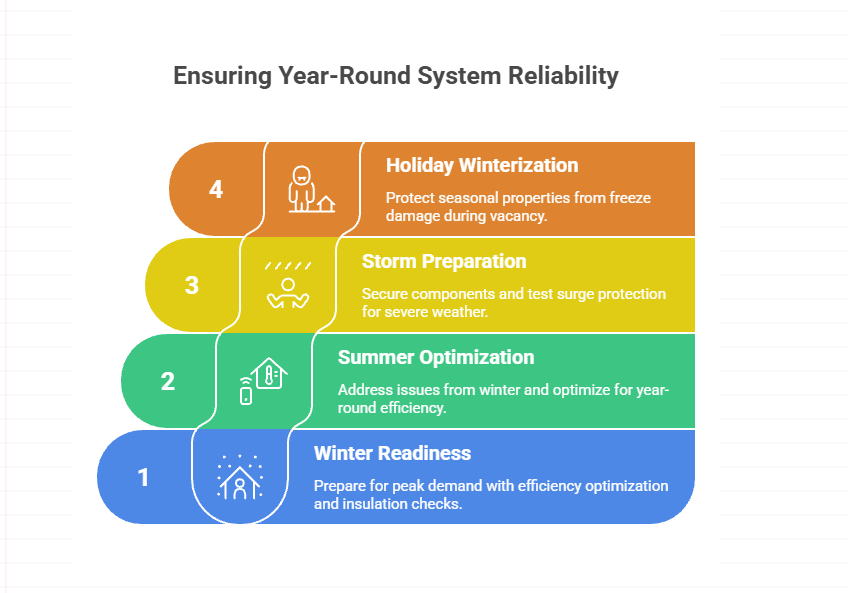 Ensuring Year-Round System Reliability

4

Holiday Winterization

Protect seasonal properties from freeze damage during vacancy.

3

Storm Preparation

Secure components and test surge protection for severe weather.

2

Summer Optimization

Address issues from winter and optimize for year-round efficiency.

1

Winter Readiness

Prepare for peak demand with efficiency optimization and insulation checks.